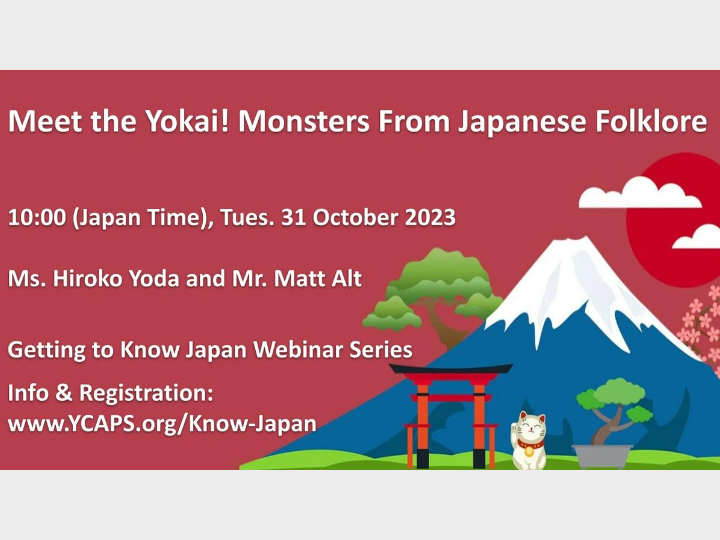 Meet the Yokai! Monsters From Japanese Folklore

10:00 (Japan Time), Tues. 31 October 2023

Ms. Hiroko Yoda and Mr. Matt Alt

Getting to Know Japan Webinar Series

Info & Registration:
www.YCAPS.org/Know-Japan